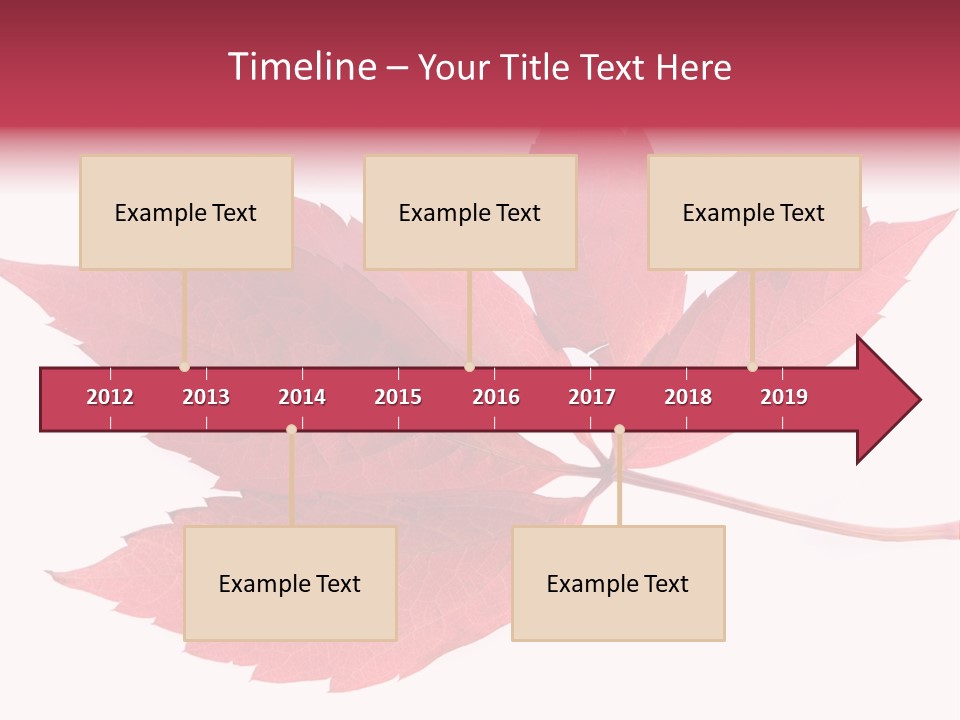 Timeline – Your Title Text Here

Example Text

Example Text

Example Text

2012 2013 2014 2015 2016 2017 2018 2019

Example Text

Example Text